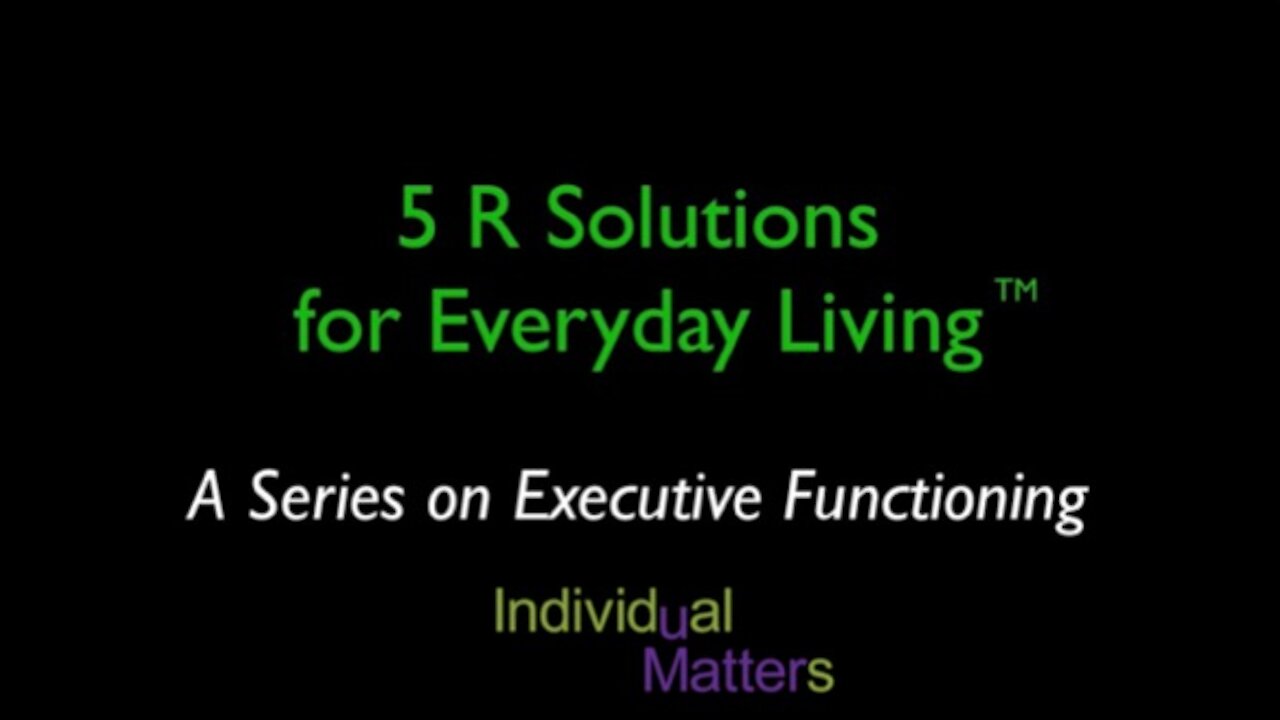 5 R Solutions
for Everyday Living™

A Series on Executive Functioning

Individual
Matters